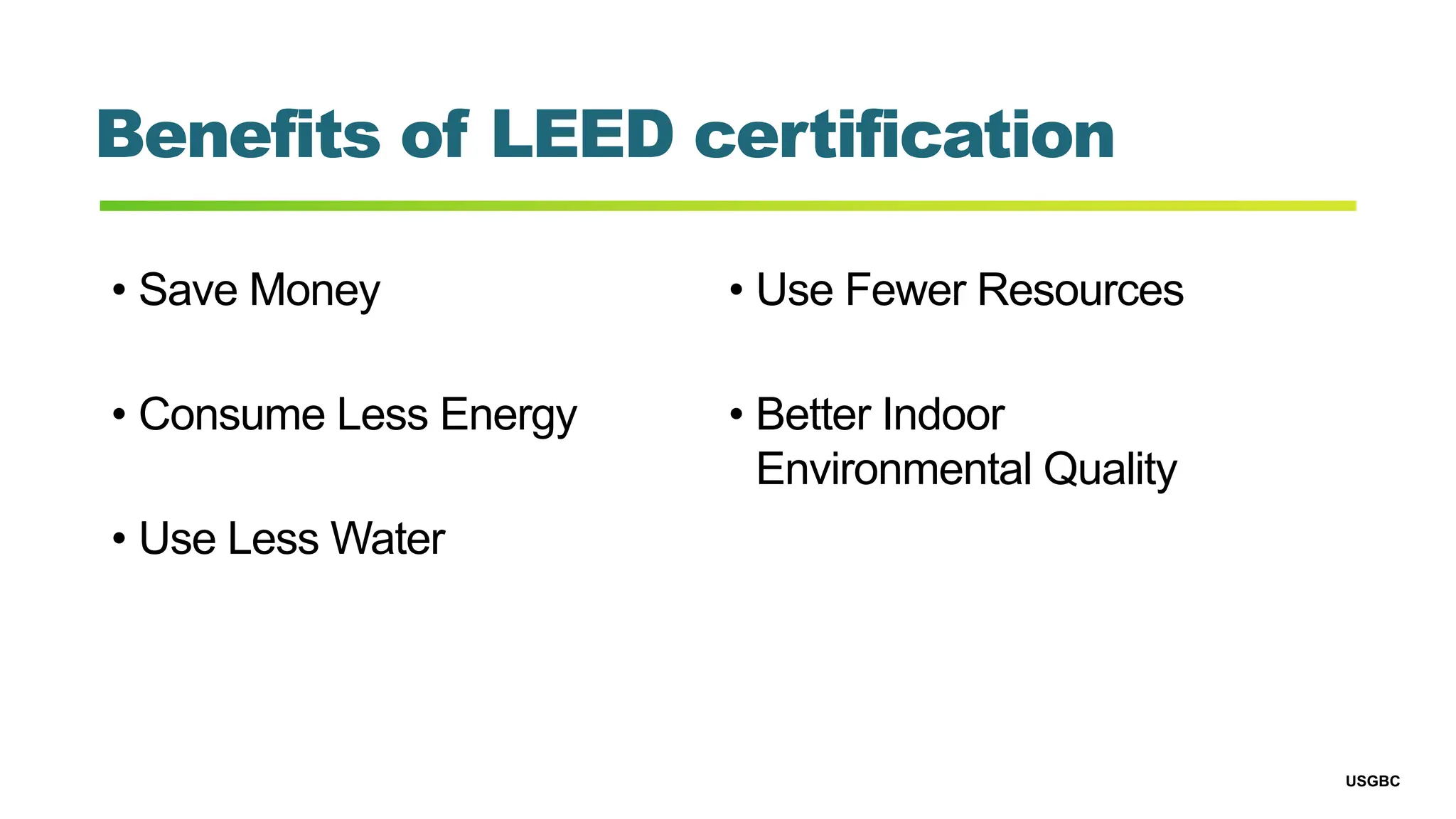 Benefits of LEED certification

• Save Money

• Consume Less Energy

• Use Less Water

• Use Fewer Resources

• Better Indoor Environmental Quality

USGBC